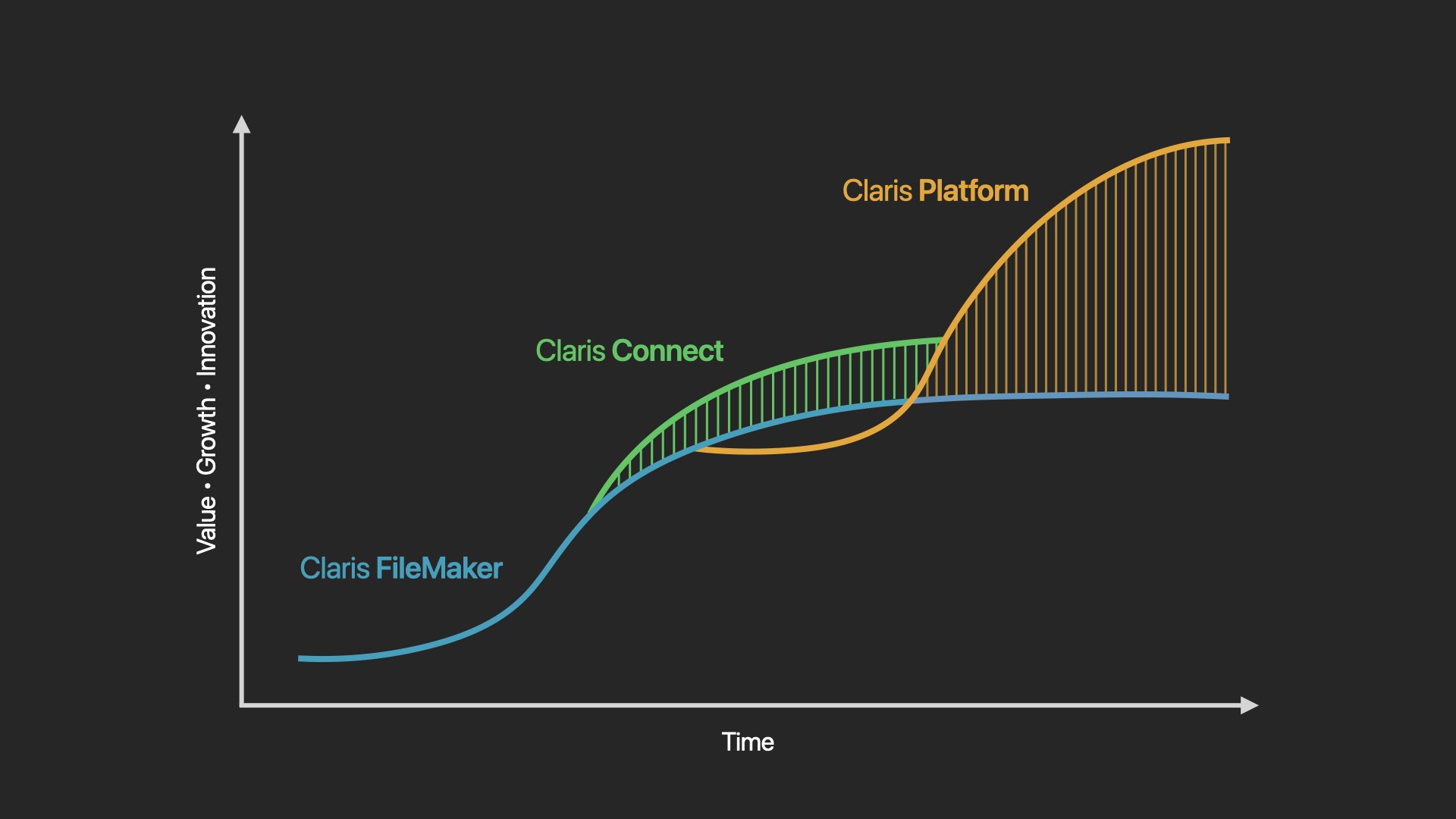 Value • Growth • Innovation

Claris Platform

Claris Connect

Claris FileMaker

Time